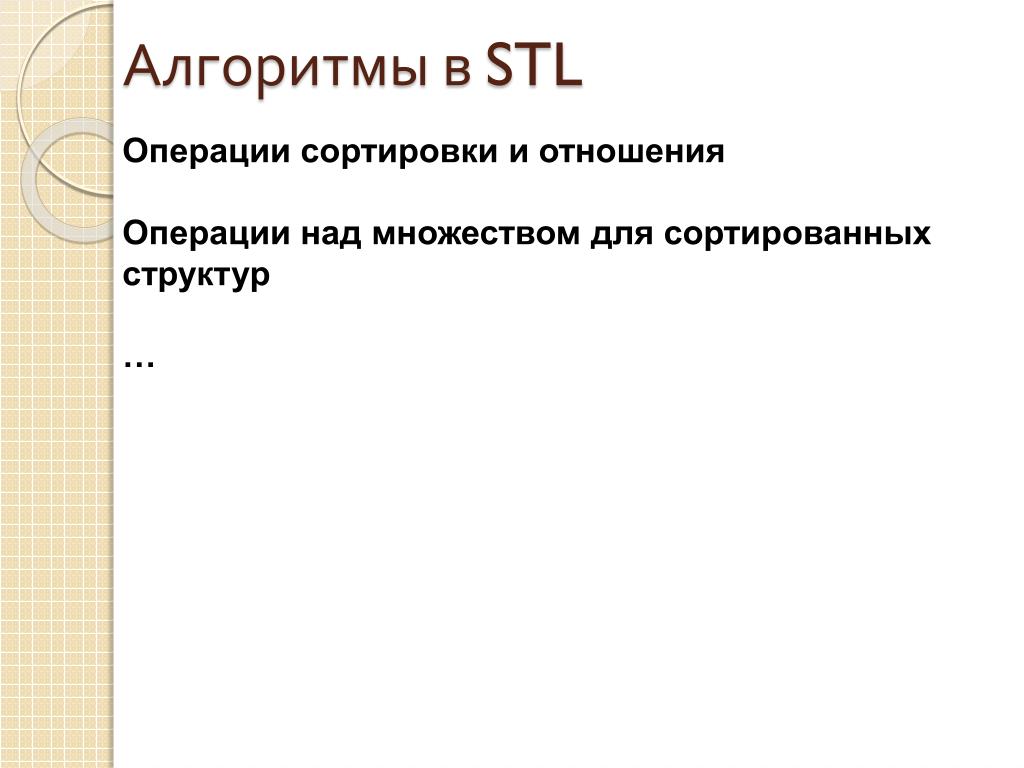 Алгоритмы в STL

Операции сортировки и отношения

Операции над множеством для сортированных структур

…